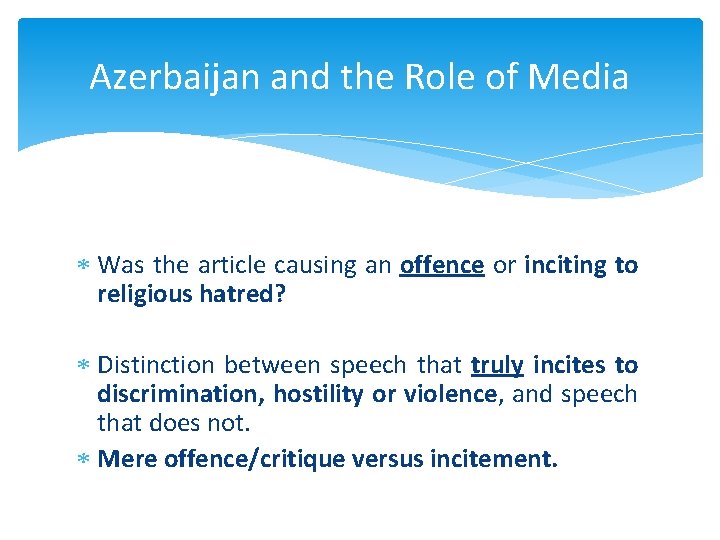 Azerbaijan and the Role of Media

* Was the article causing an offence or inciting to religious hatred?

* Distinction between speech that truly incites to discrimination, hostility or violence, and speech that does not.
* Mere offence/critique versus incitement.